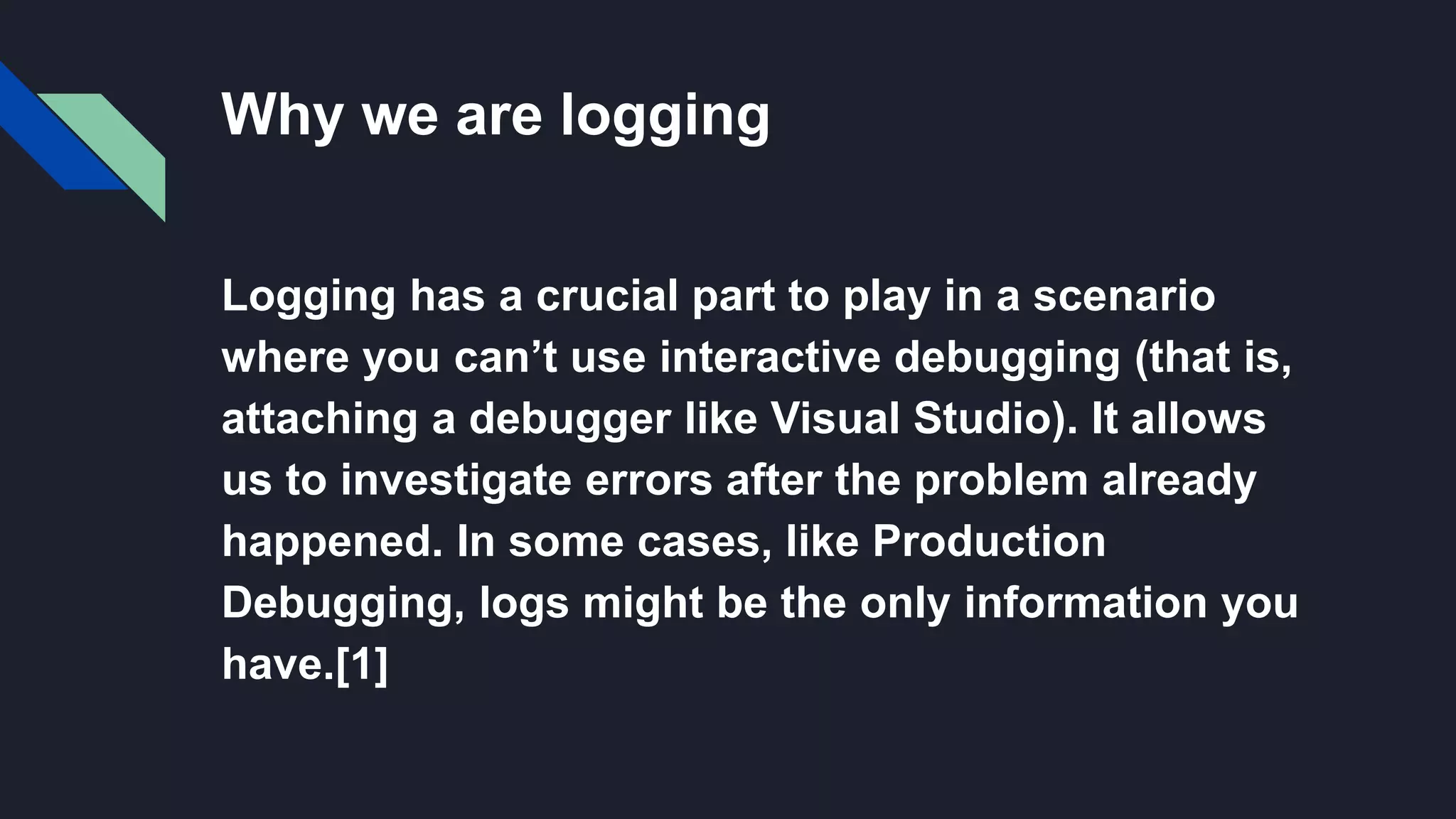 Why we are logging

Logging has a crucial part to play in a scenario where you can’t use interactive debugging (that is, attaching a debugger like Visual Studio). It allows us to investigate errors after the problem already happened. In some cases, like Production Debugging, logs might be the only information you have.[1]